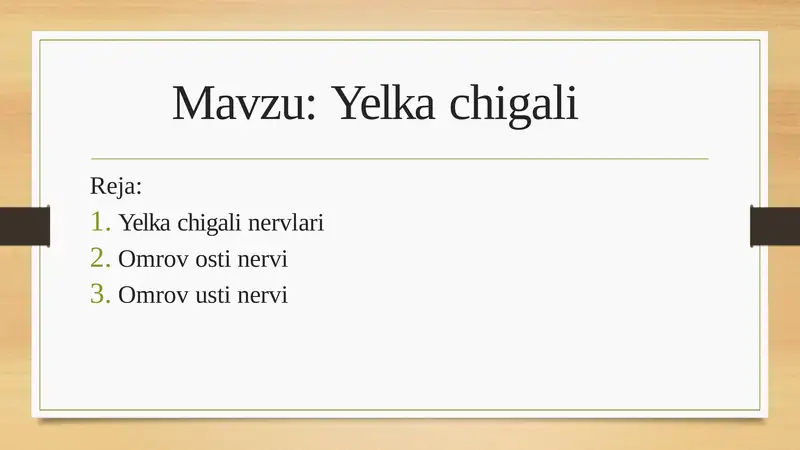 Mavzu: Yelka chigali

Reja:
1. Yelka chigali nervlari
2. Omrov osti nervi
3. Omrov usti nervi